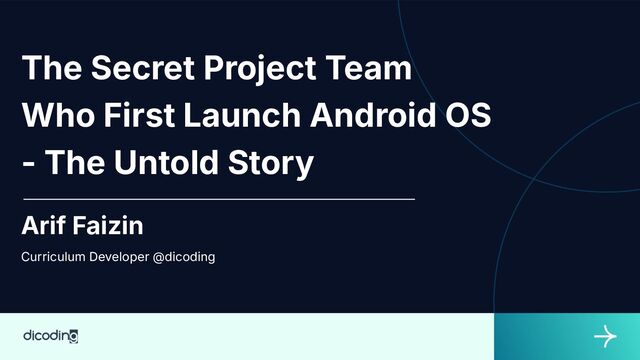 The Secret Project Team Who First Launch Android OS - The Untold Story

Arif Faizin

Curriculum Developer @dicoding

dicoding